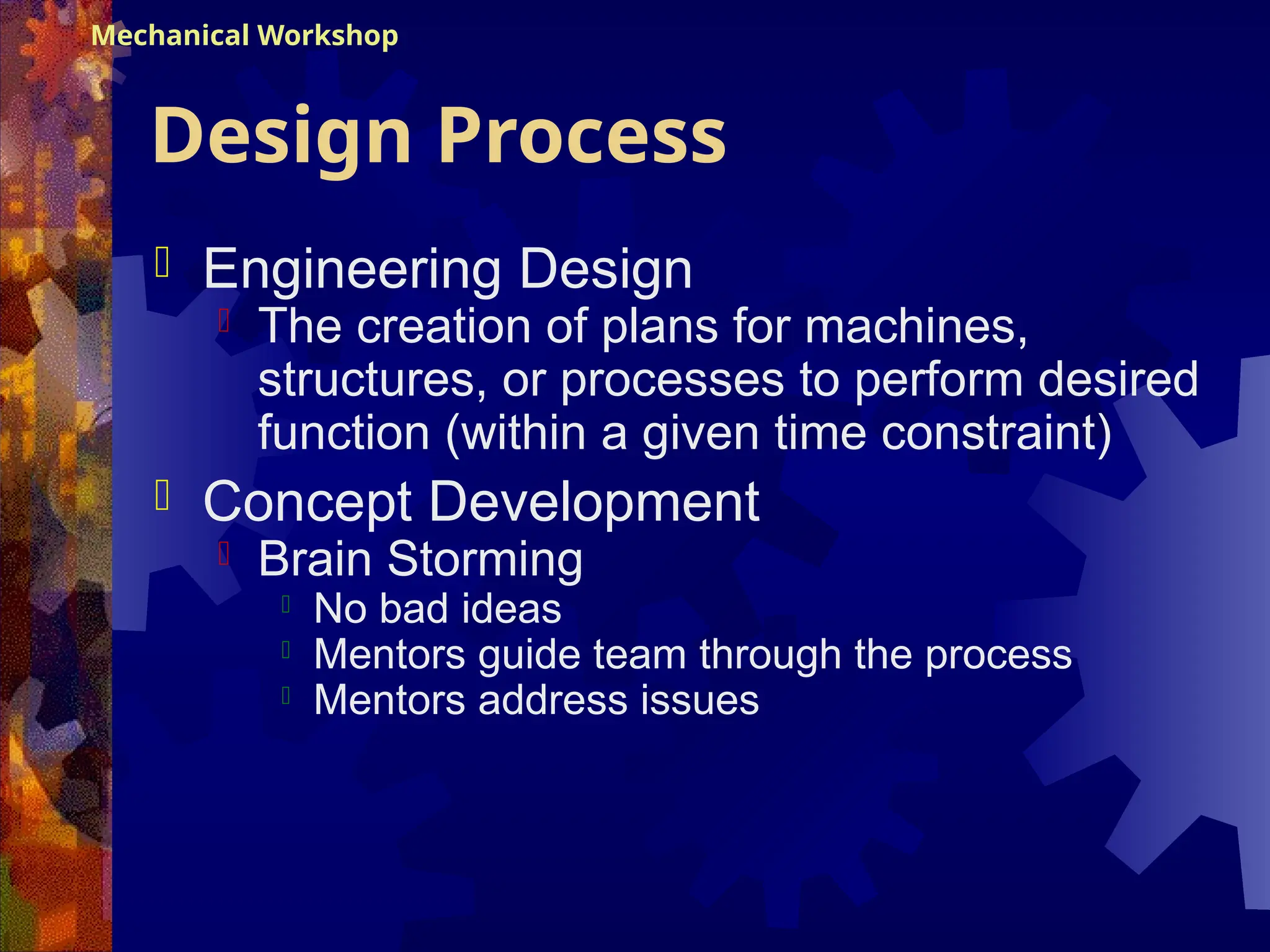 Mechanical Workshop

Design Process

Engineering Design

The creation of plans for machines, structures, or processes to perform desired function (within a given time constraint)

Concept Development

Brain Storming

No bad ideas

Mentors guide team through the process

Mentors address issues